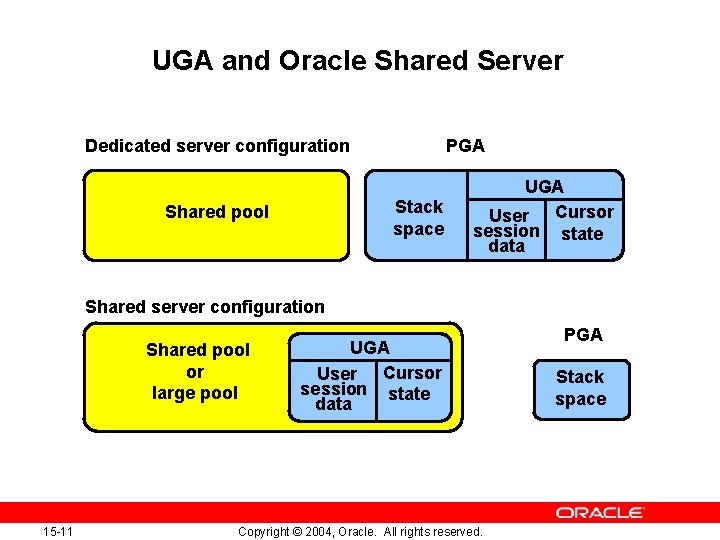 UGA and Oracle Shared Server

Dedicated server configuration

PGA

Shared pool

Stack space

UGA

User session data

Cursor state

Shared server configuration

Shared pool or large pool

UGA

User session data

Cursor state

PGA

Stack space

ORACLE

15-11

Copyright © 2004, Oracle. All rights reserved.